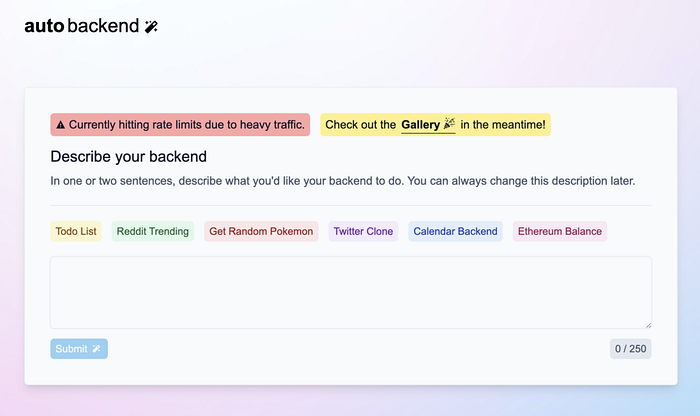 auto backend

⚠ Currently hitting rate limits due to heavy traffic.

Check out the Gallery 🎉 in the meantime!

Describe your backend

In one or two sentences, describe what you'd like your backend to do. You can always change this description later.

Todo List

Reddit Trending

Get Random Pokemon

Twitter Clone

Calendar Backend

Ethereum Balance

Submit

0 / 250